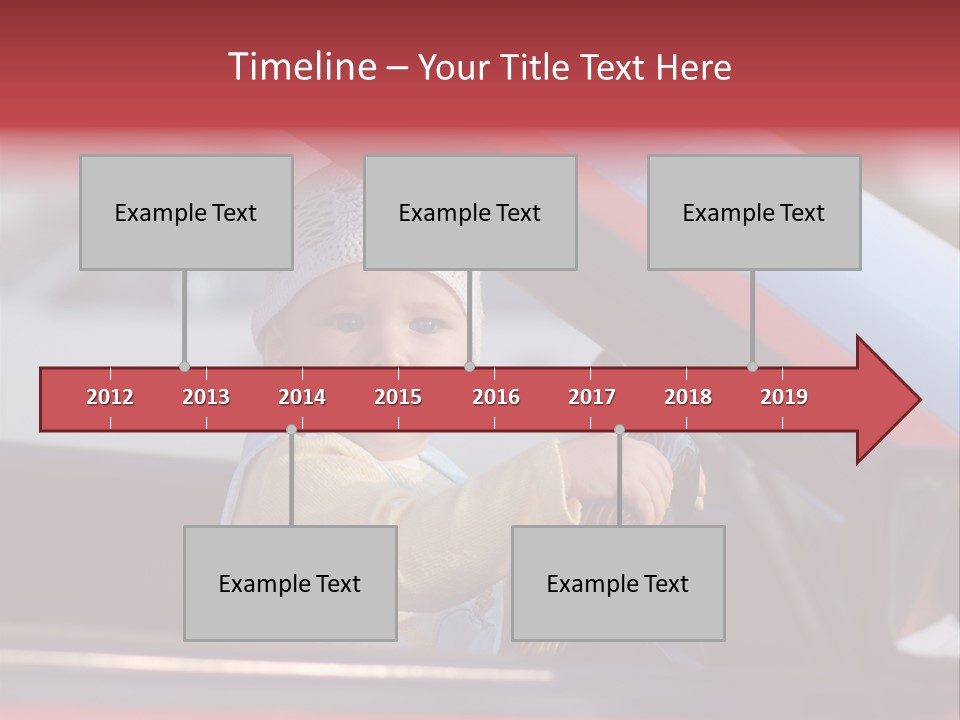 Timeline – Your Title Text Here

Example Text

Example Text

Example Text

2012 2013 2014 2015 2016 2017 2018 2019

Example Text

Example Text